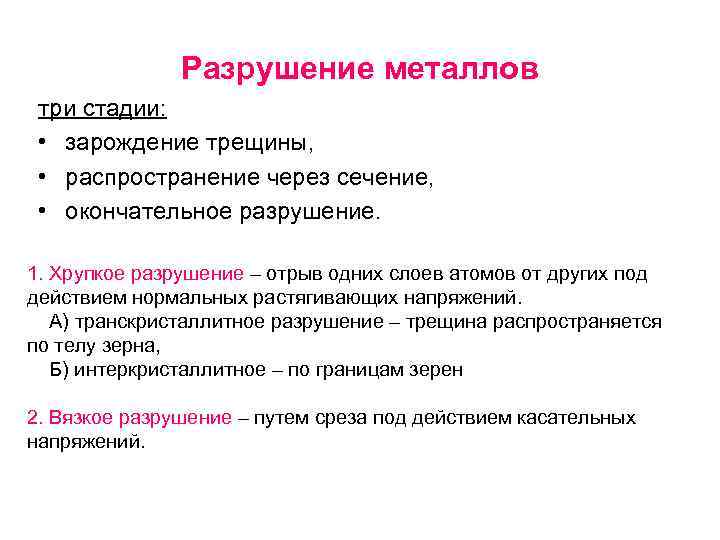 Разрушение металлов

три стадии:
• зарождение трещины,
• распространение через сечение,
• окончательное разрушение.

1. Хрупкое разрушение – отрыв одних слоев атомов от других под действием нормальных растягивающих напряжений.
А) транскристаллитное разрушение – трещина распространяется по телу зерна,
Б) интеркристаллитное – по границам зерен

2. Вязкое разрушение – путем среза под действием касательных напряжений.